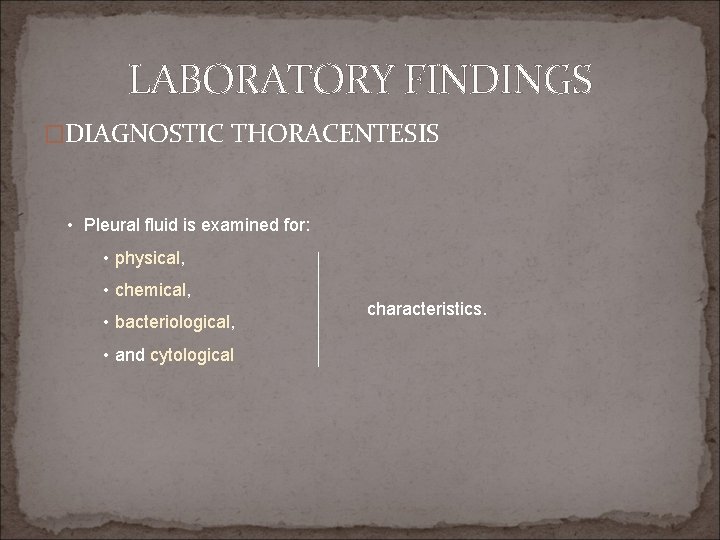 LABORATORY FINDINGS

DIAGNOSTIC THORACENTESIS

• Pleural fluid is examined for:

• physical,

• chemical,

• bacteriological,

• and cytological

characteristics.